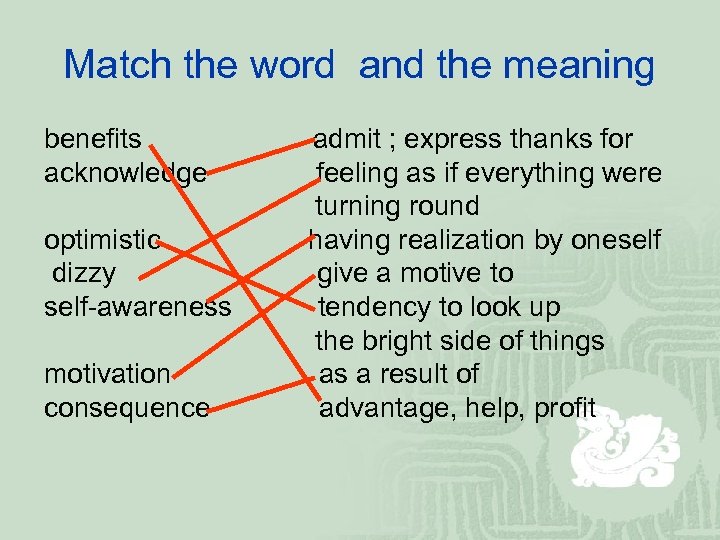 Match the word and the meaning

benefits
acknowledge

optimistic
dizzy
self-awareness

motivation
consequence

admit ; express thanks for
feeling as if everything were turning round
having realization by oneself
give a motive to
tendency to look up the bright side of things
as a result of
advantage, help, profit